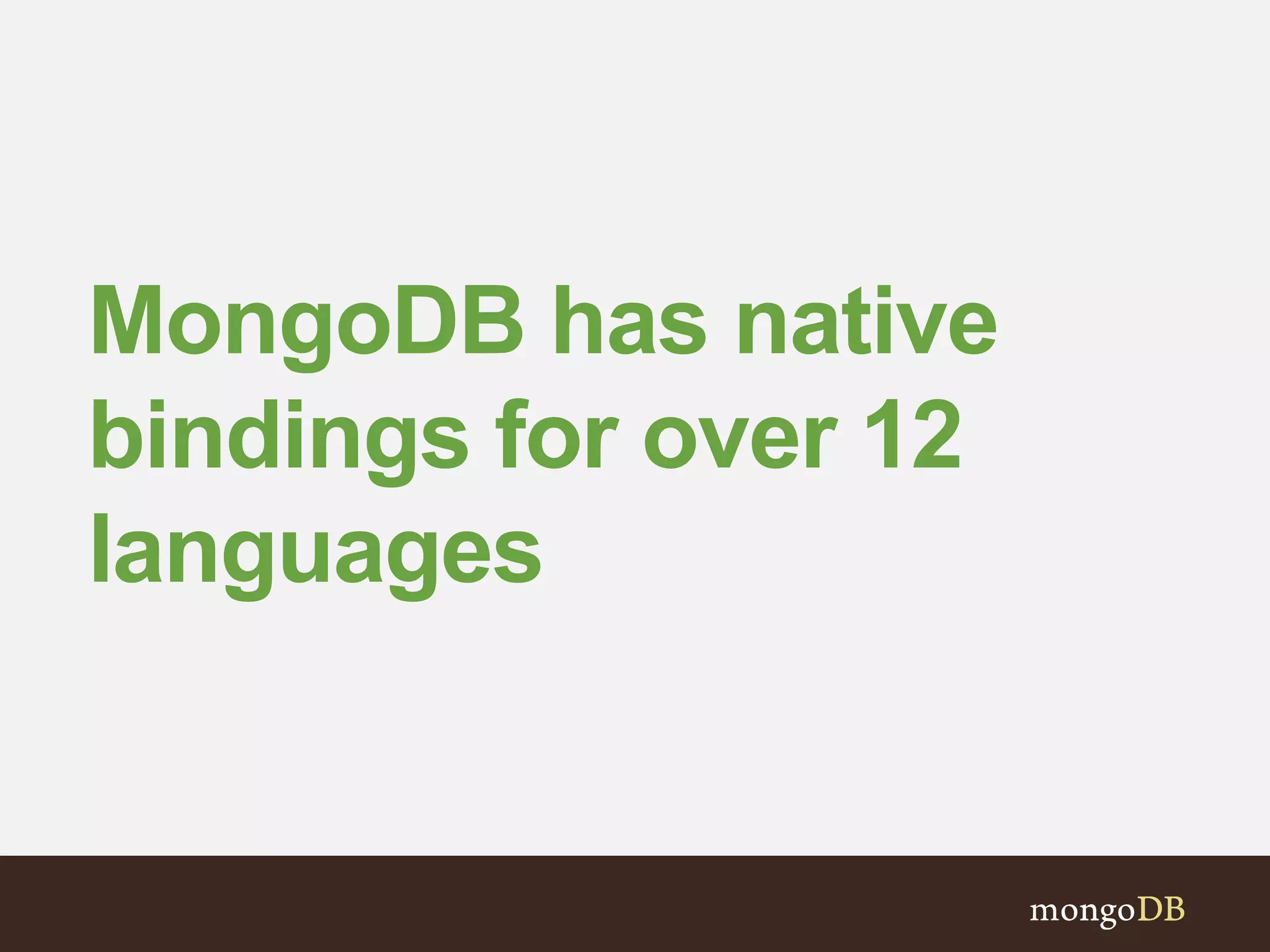 MongoDB has native bindings for over 12 languages

mongoDB